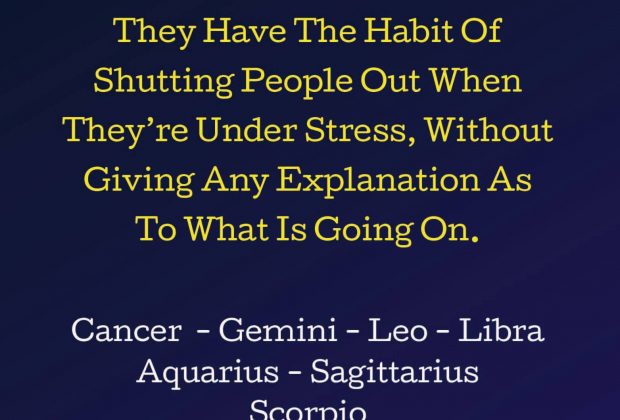 They Have The Habit Of Shutting People Out When They're Under Stress, Without Giving Any Explanation As To What Is Going On.

Cancer - Gemini - Leo - Libra
Aquarius - Sagittarius
Scorpio